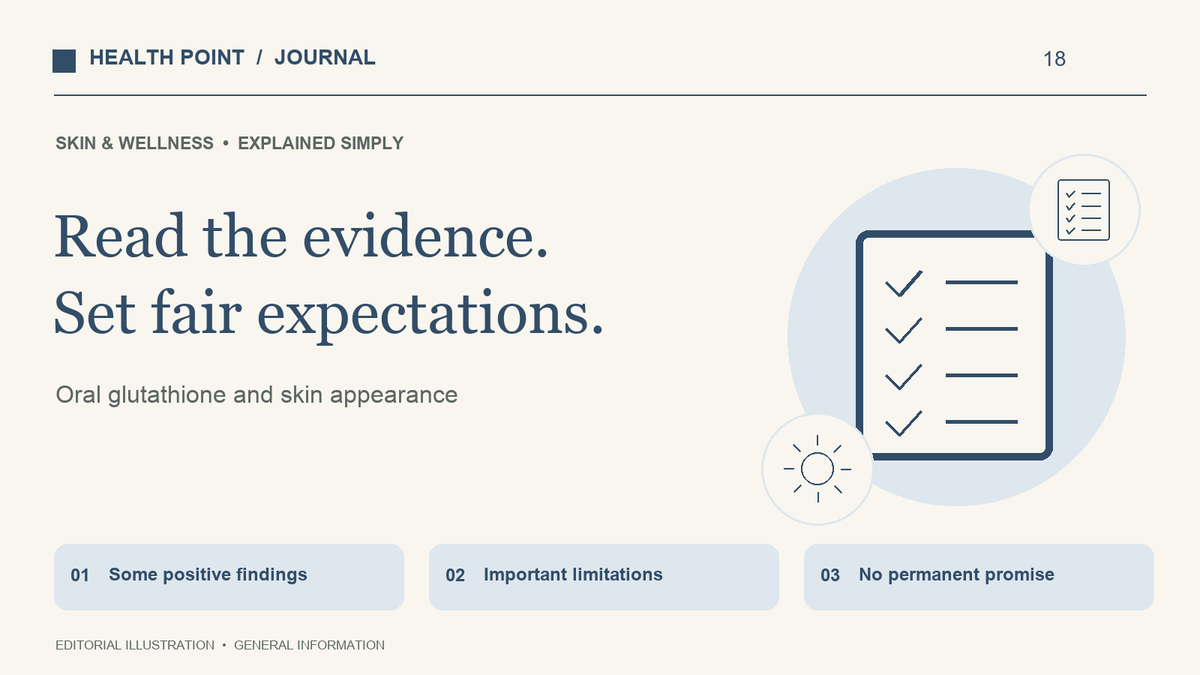 HEALTH POINT / JOURNAL

18

SKIN & WELLNESS • EXPLAINED SIMPLY

Read the evidence.
Set fair expectations.

Oral glutathione and skin appearance

01 Some positive findings

02 Important limitations

03 No permanent promise

EDITORIAL ILLUSTRATION • GENERAL INFORMATION